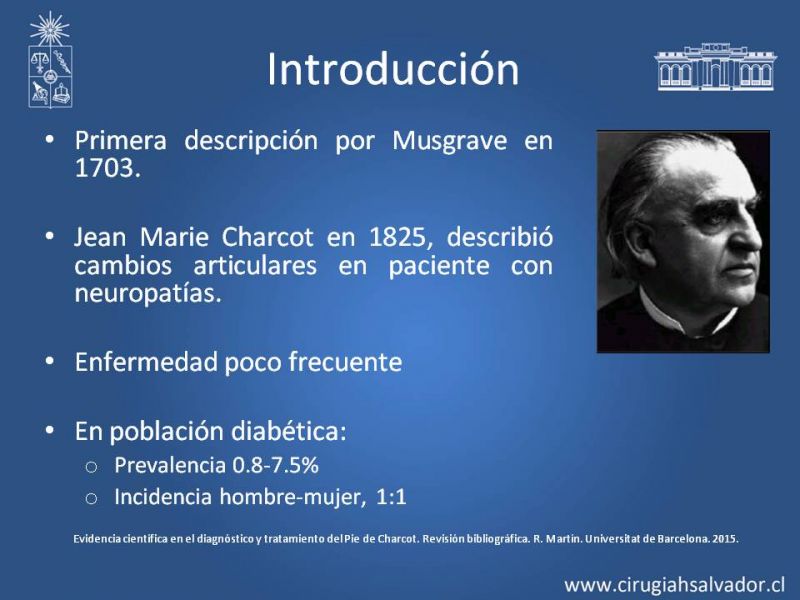 Introducción

• Primera descripción por Musgrave en 1703.

• Jean Marie Charcot en 1825, describió cambios articulares en paciente con neuropatías.

• Enfermedad poco frecuente

• En población diabética:
○ Prevalencia 0.8-7.5%
○ Incidencia hombre-mujer, 1:1

Evidencia científica en el diagnóstico y tratamiento del Pie de Charcot. Revisión bibliográfica. R. Martin. Universitat de Barcelona. 2015.

www.cirugiahsalvador.cl